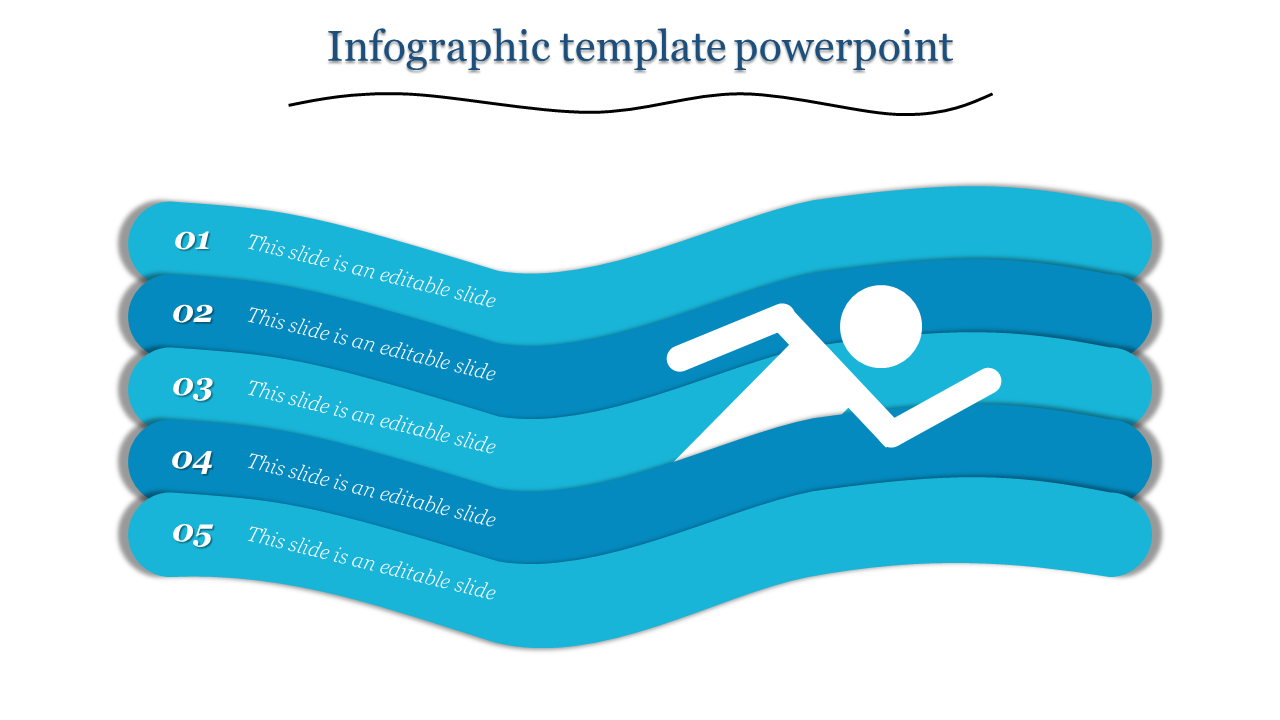 Infographic template powerpoint

01 This slide is an editable slide

02 This slide is an editable slide

03 This slide is an editable slide

04 This slide is an editable slide

05 This slide is an editable slide